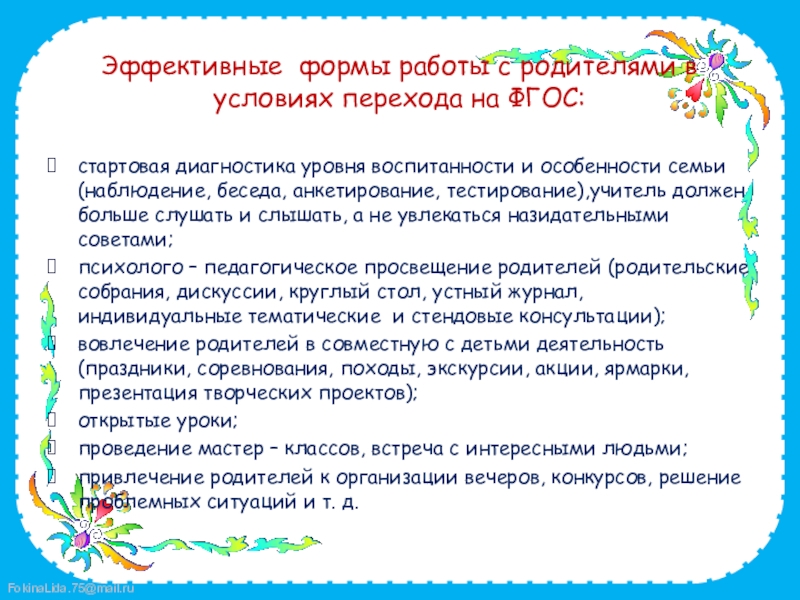 Эффективные формы работы с родителями в условиях перехода на ФГОС:

стартовая диагностика уровня воспитанности и особенности семьи (наблюдение, беседа, анкетирование, тестирование),учитель должен больше слушать и слышать, а не увлекаться назидательными советами;

психолого – педагогическое просвещение родителей (родительские собрания, дискуссии, круглый стол, устный журнал, индивидуальные тематические и стендовые консультации);

вовлечение родителей в совместную с детьми деятельность (праздники, соревнования, походы, экскурсии, акции, ярмарки, презентация творческих проектов);

открытые уроки;

проведение мастер – классов, встреча с интересными людьми;

привлечение родителей к организации вечеров, конкурсов, решение проблемных ситуаций и т. д.

FokinaLida.75@mail.ru